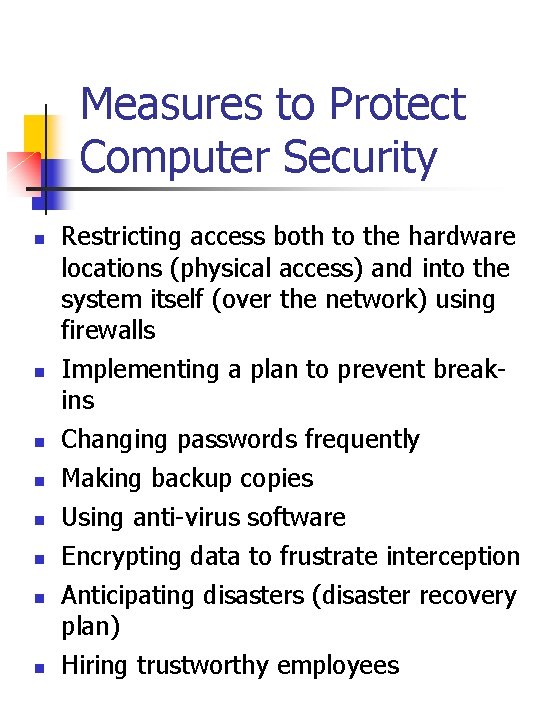 Measures to Protect Computer Security

- Restricting access both to the hardware locations (physical access) and into the system itself (over the network) using firewalls
- Implementing a plan to prevent break-ins
- Changing passwords frequently
- Making backup copies
- Using anti-virus software
- Encrypting data to frustrate interception
- Anticipating disasters (disaster recovery plan)
- Hiring trustworthy employees